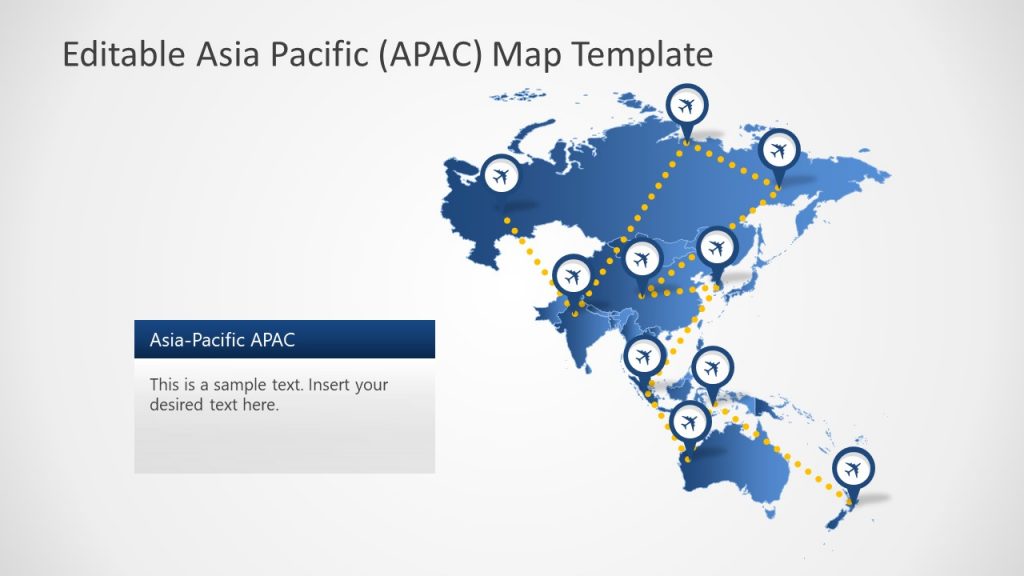 Editable Asia Pacific (APAC) Map Template

Asia-Pacific APAC

This is a sample text. Insert your desired text here.